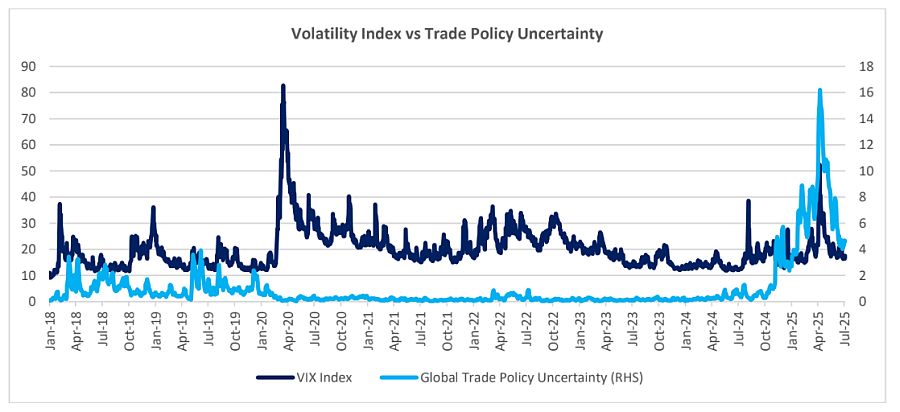 Volatility Index vs Trade Policy Uncertainty

90
80
70
60
50
40
30
20
10
0

18
16
14
12
10
8
6
4
2
0

Jan-18
Apr-18
Jul-18
Oct-18
Jan-19
Apr-19
Jul-19
Oct-19
Jan-20
Apr-20
Jul-20
Oct-20
Jan-21
Apr-21
Jul-21
Oct-21
Jan-22
Apr-22
Jul-22
Oct-22
Jan-23
Apr-23
Jul-23
Oct-23
Jan-24
Apr-24
Jul-24
Oct-24
Jan-25
Apr-25
Jul-25

VIX Index
Global Trade Policy Uncertainty (RHS)